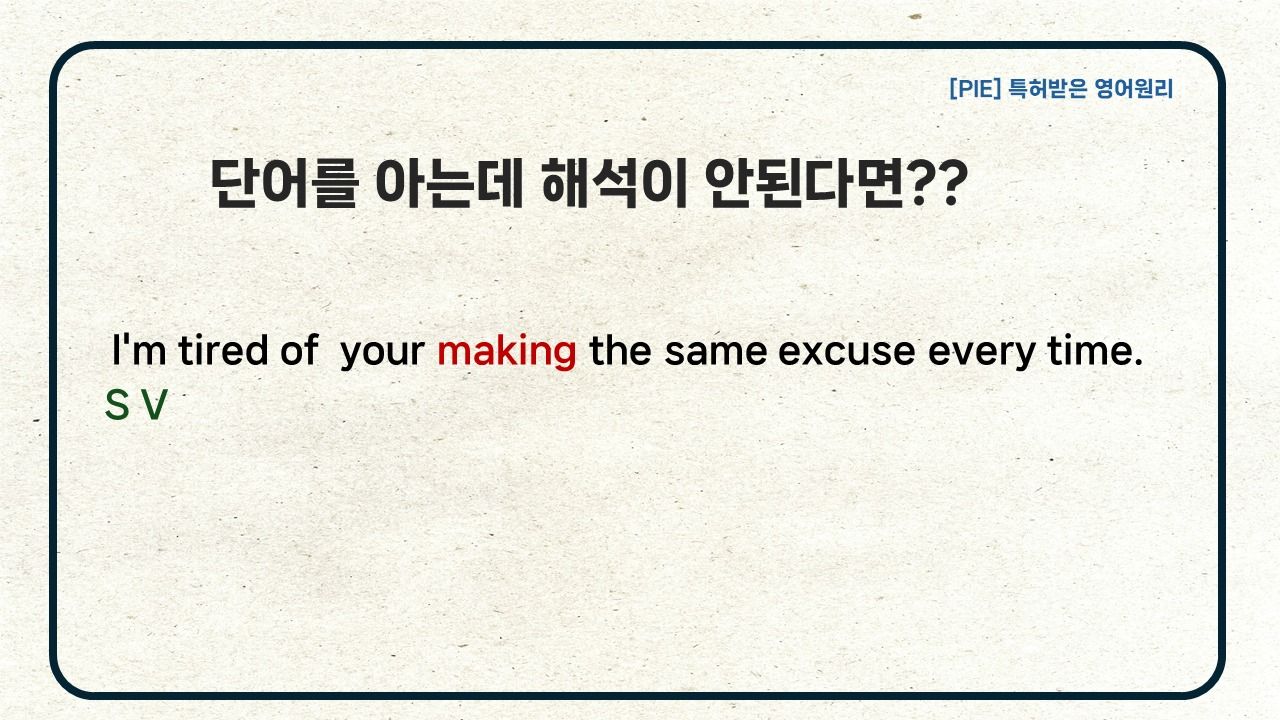 [PIE] 특허받은 영어원리

단어를 아는데 해석이 안된다면??

I'm tired of your making the same excuse every time.
S V